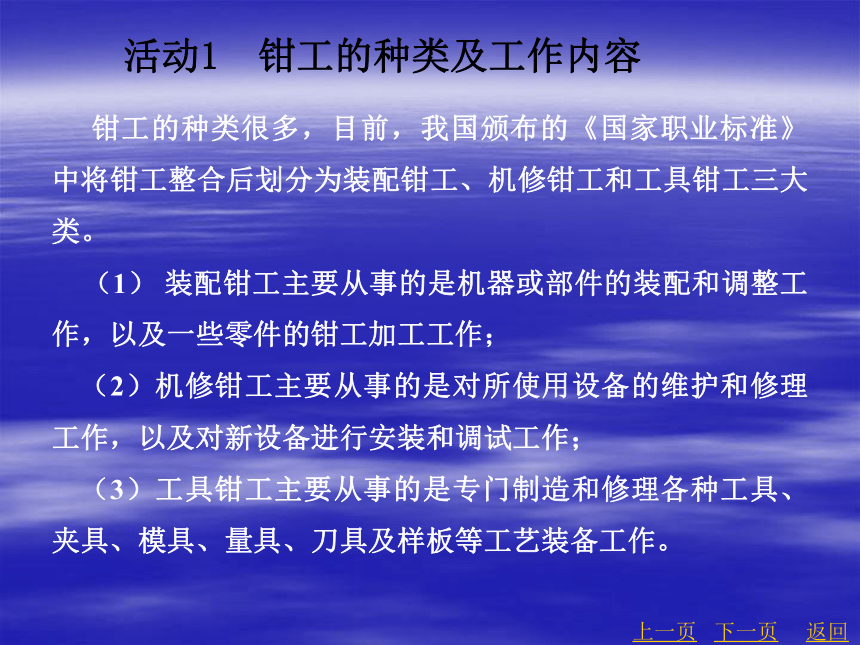 活动1 钳工的种类及工作内容

钳工的种类很多，目前，我国颁布的《国家职业标准》中将钳工整合后划分为装配钳工、机修钳工和工具钳工三大类。

（1） 装配钳工主要从事的是机器或部件的装配和调整工作，以及一些零件的钳工加工工作；

（2）机修钳工主要从事的是对所使用设备的维护和修理工作，以及对新设备进行安装和调试工作；

（3）工具钳工主要从事的是专门制造和修理各种工具、夹具、模具、量具、刀具及样板等工艺装备工作。

上一页 下一页 返回